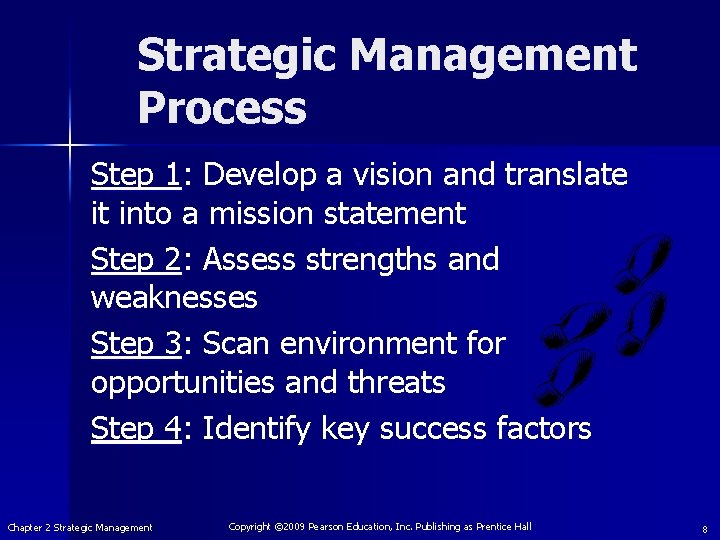 Strategic Management Process

Step 1: Develop a vision and translate it into a mission statement

Step 2: Assess strengths and weaknesses

Step 3: Scan environment for opportunities and threats

Step 4: Identify key success factors

Chapter 2 Strategic Management

Copyright ©2009 Pearson Education, Inc. Publishing as Prentice Hall

8